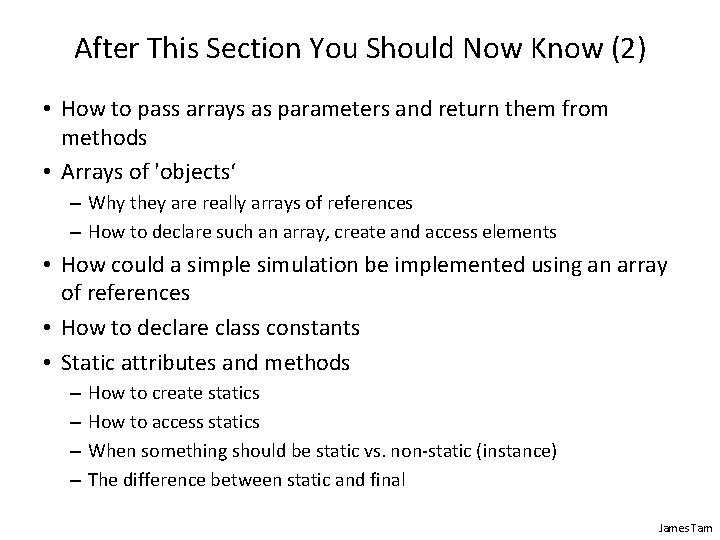 After This Section You Should Now Know (2)

• How to pass arrays as parameters and return them from methods
• Arrays of 'objects‘
– Why they are really arrays of references
– How to declare such an array, create and access elements
• How could a simple simulation be implemented using an array of references
• How to declare class constants
• Static attributes and methods
– How to create statics
– How to access statics
– When something should be static vs. non-static (instance)
– The difference between static and final

James Tam